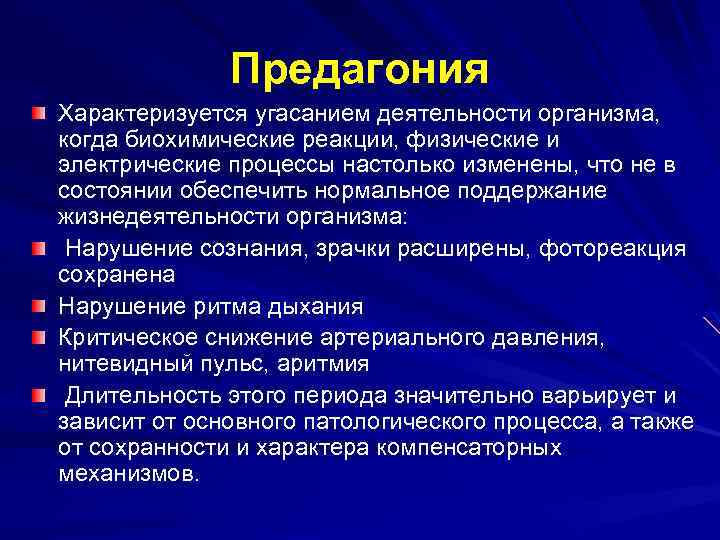 Предагония

Характеризуется угасанием деятельности организма, когда биохимические реакции, физические и электрические процессы настолько изменены, что не в состоянии обеспечить нормальное поддержание жизнедеятельности организма:

Нарушение сознания, зрачки расширены, фотореакция сохранена

Нарушение ритма дыхания

Критическое снижение артериального давления, нитевидный пульс, аритмия

Длительность этого периода значительно варьирует и зависит от основного патологического процесса, а также от сохранности и характера компенсаторных механизмов.